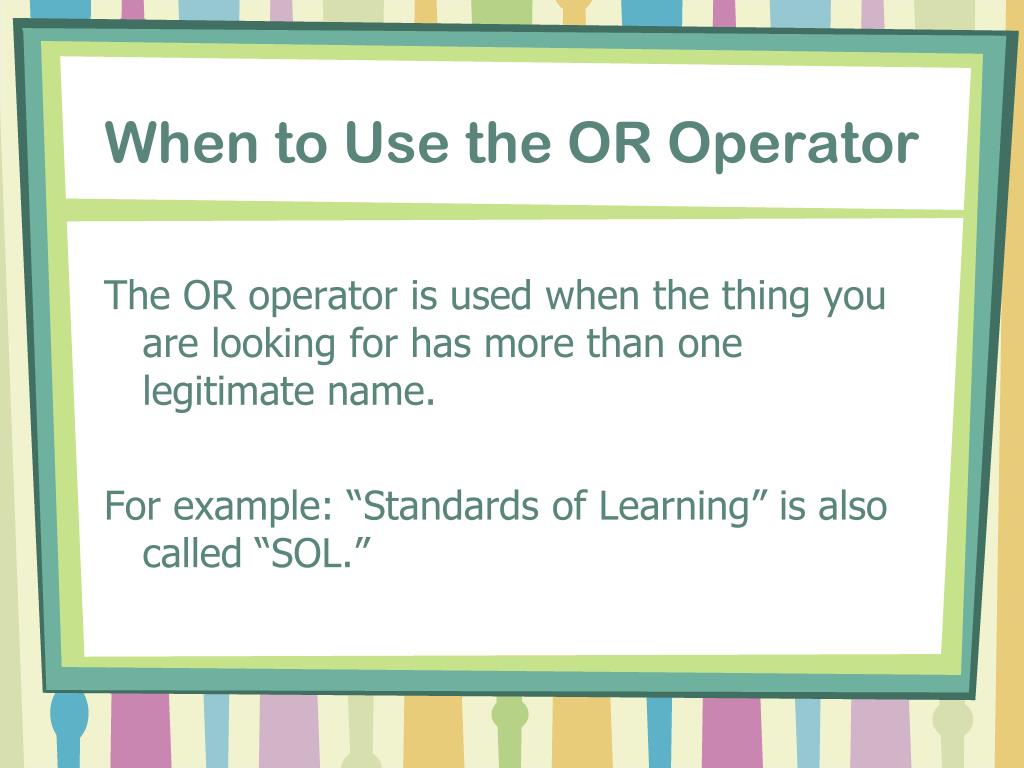 When to Use the OR Operator

The OR operator is used when the thing you are looking for has more than one legitimate name.

For example: “Standards of Learning” is also called “SOL.”